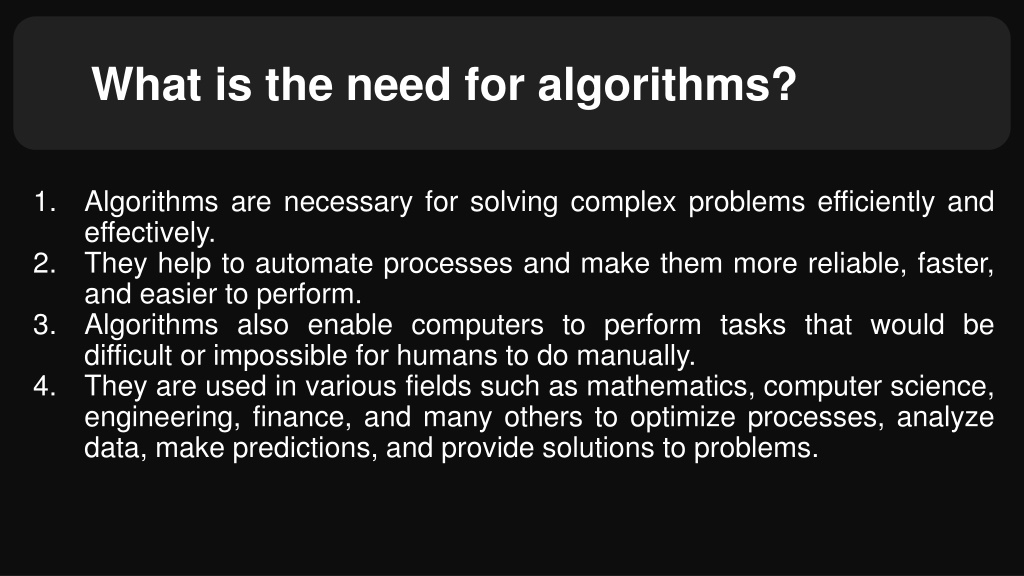 What is the need for algorithms?

1. Algorithms are necessary for solving complex problems efficiently and effectively.
2. They help to automate processes and make them more reliable, faster, and easier to perform.
3. Algorithms also enable computers to perform tasks that would be difficult or impossible for humans to do manually.
4. They are used in various fields such as mathematics, computer science, engineering, finance, and many others to optimize processes, analyze data, make predictions, and provide solutions to problems.